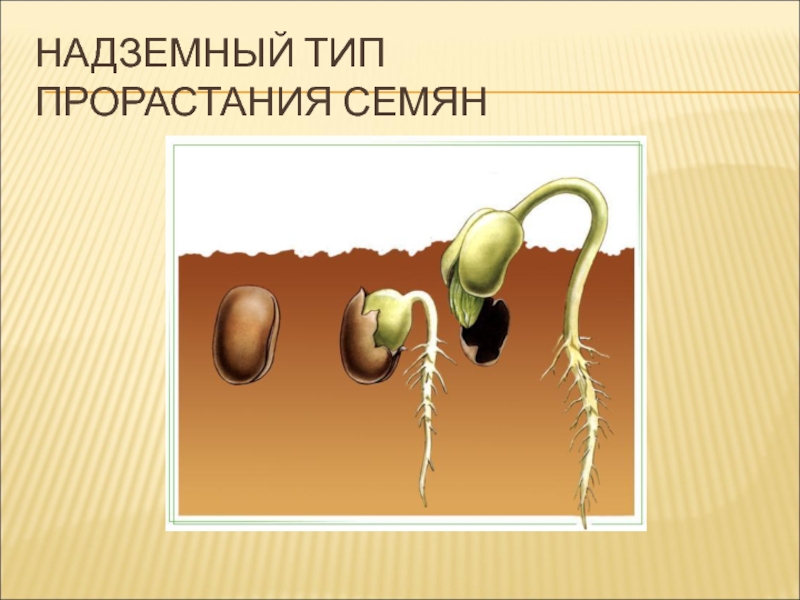 НАДЗЕМНЫЙ ТИП ПРОРАСТАНИЯ СЕМЯН